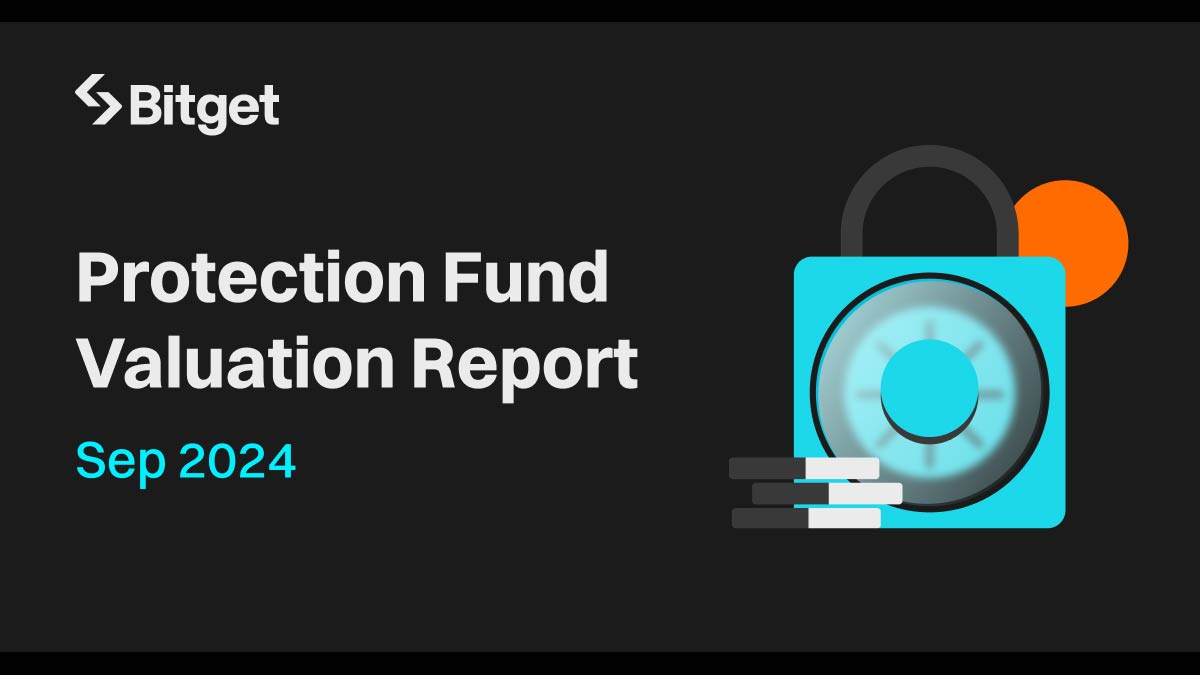 Bitget

Protection Fund Valuation Report

Sep 2024